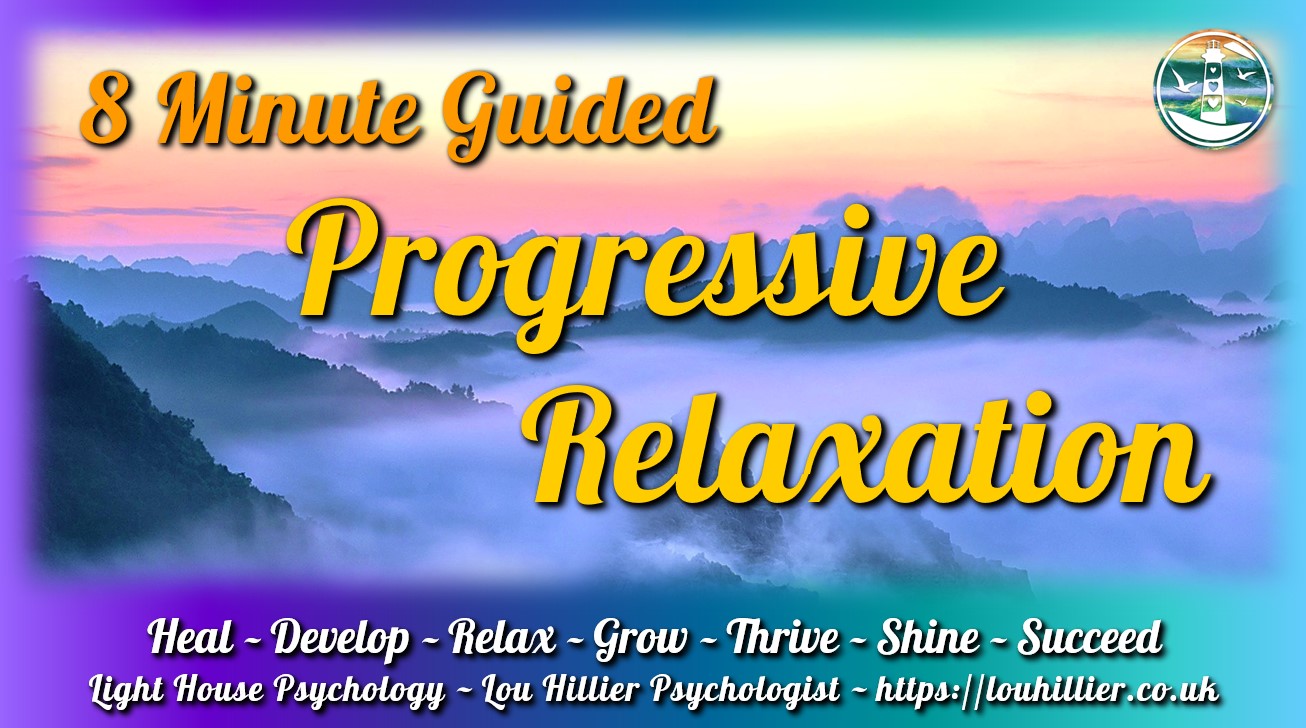 8 Minute Guided

Progressive Relaxation

Heal ~ Develop ~ Relax ~ Grow ~ Thrive ~ Shine ~ Succeed
Light House Psychology ~ Lou Hillier Psychologist ~ https://louhillier.co.uk